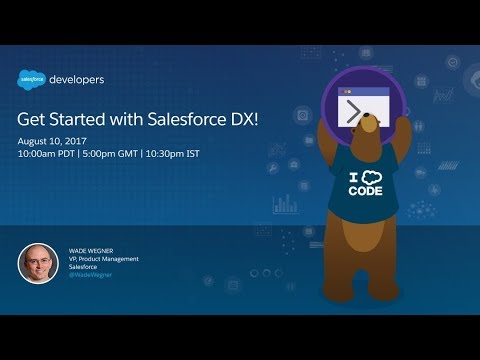 salesforce developers

Get Started with Salesforce DX!

August 10, 2017
10:00am PDT | 5:00pm GMT | 10:30pm IST

I CODE

WADE WEGNER
VP, Product Management
Salesforce
@WadeWegner